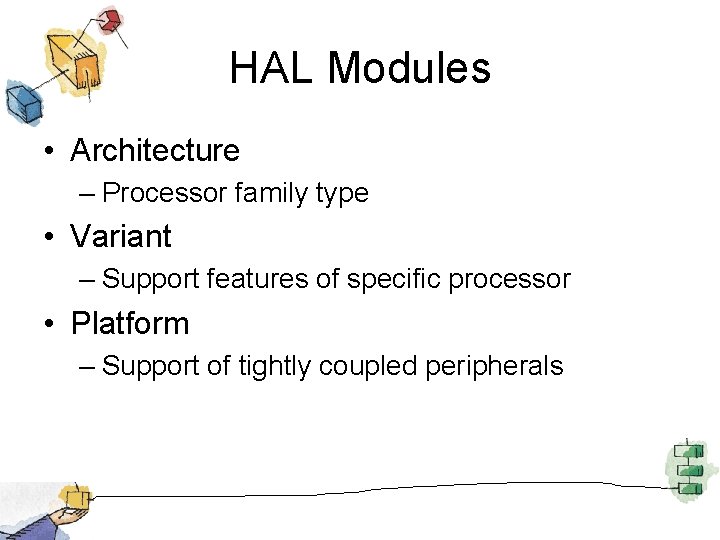 HAL Modules

• Architecture
– Processor family type
• Variant
– Support features of specific processor
• Platform
– Support of tightly coupled peripherals